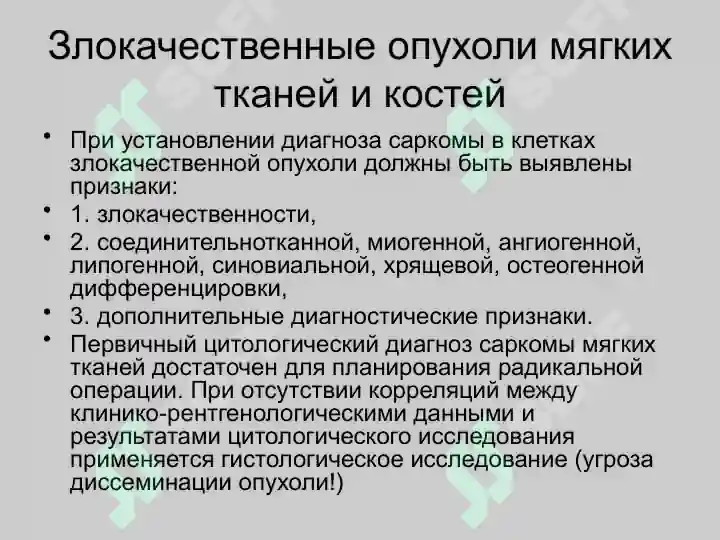 Злокачественные опухоли мягких тканей и костей

• При установлении диагноза саркомы в клетках злокачественной опухоли должны быть выявлены признаки:
• 1. злокачественности,
• 2. соединительнотканной, миогенной, ангиогенной, липогенной, синовиальной, хрящевой, остеогенной дифференцировки,
• 3. дополнительные диагностические признаки.
• Первичный цитологический диагноз саркомы мягких тканей достаточен для планирования радикальной операции. При отсутствии корреляций между клинико-рентгенологическими данными и результатами цитологического исследования применяется гистологическое исследование (угроза диссеминации опухоли!)